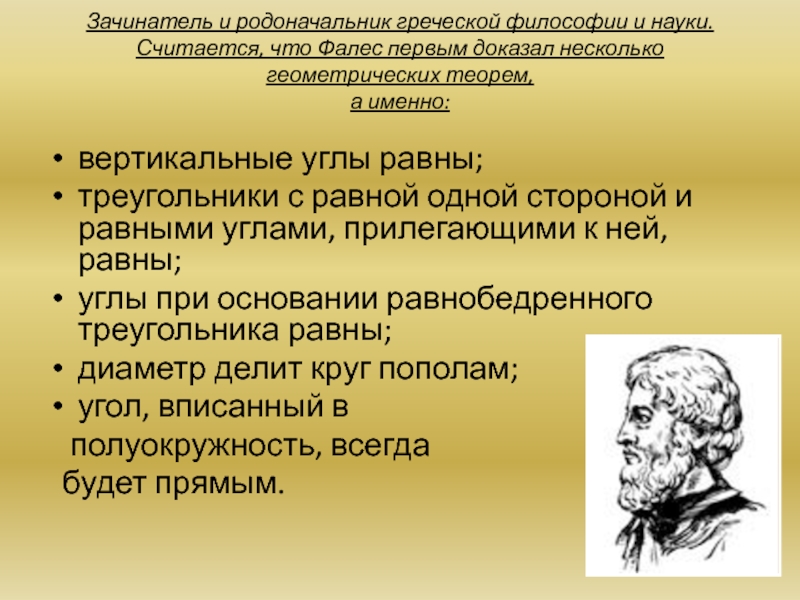 Зачинатель и родоначальник греческой философии и науки. Считается, что Фалес первым доказал несколько геометрических теорем, а именно:

• вертикальные углы равны;
• треугольники с равной одной стороной и равными углами, прилегающими к ней, равны;
• углы при основании равнобедренного треугольника равны;
• диаметр делит круг пополам;
• угол, вписанный в полуокружность, всегда будет прямым.